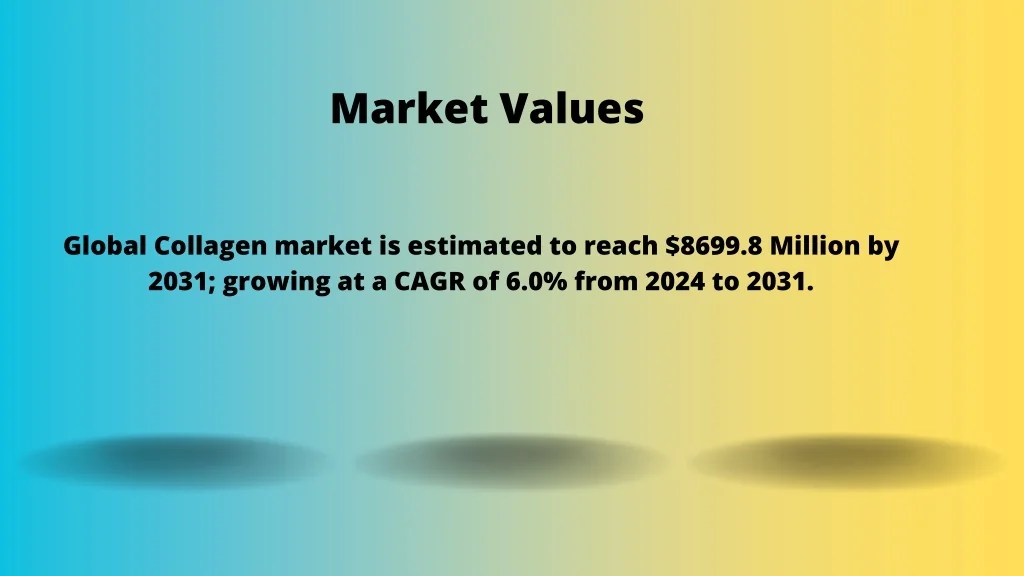 Market Values

Global Collagen market is estimated to reach \$8699.8 Million by 2031; growing at a CAGR of 6.0% from 2024 to 2031.